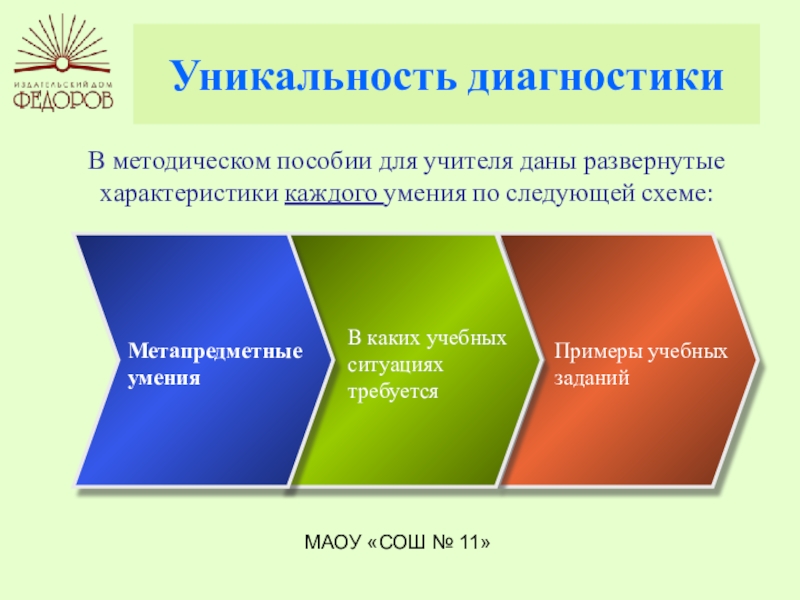 ИЗДАТЕЛЬСКИЙ ДОМ
ФЕДОРОВ

Уникальность диагностики

В методическом пособии для учителя даны развернутые характеристики каждого умения по следующей схеме:

Метапредметные умения

В каких учебных ситуациях требуется

Примеры учебных заданий

МАОУ «СОШ № 11»